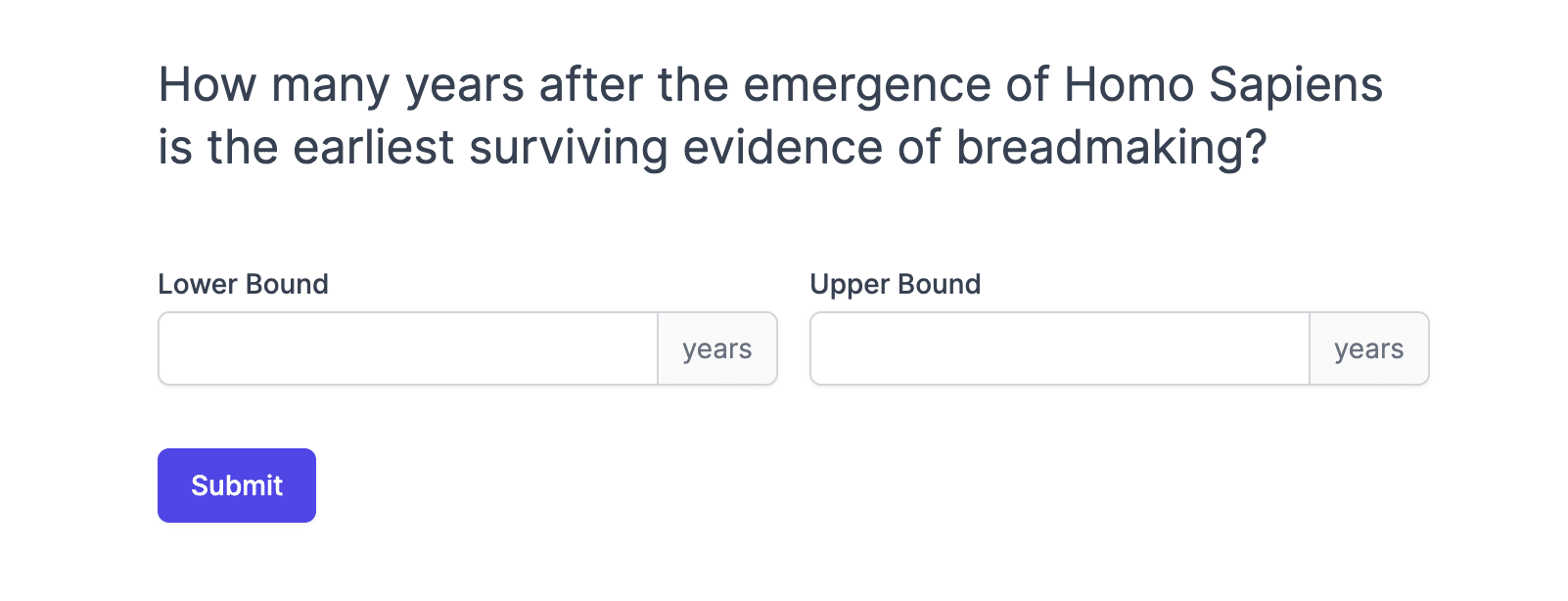 How many years after the emergence of Homo Sapiens is the earliest surviving evidence of breadmaking?

Lower Bound

years

Upper Bound

years

Submit